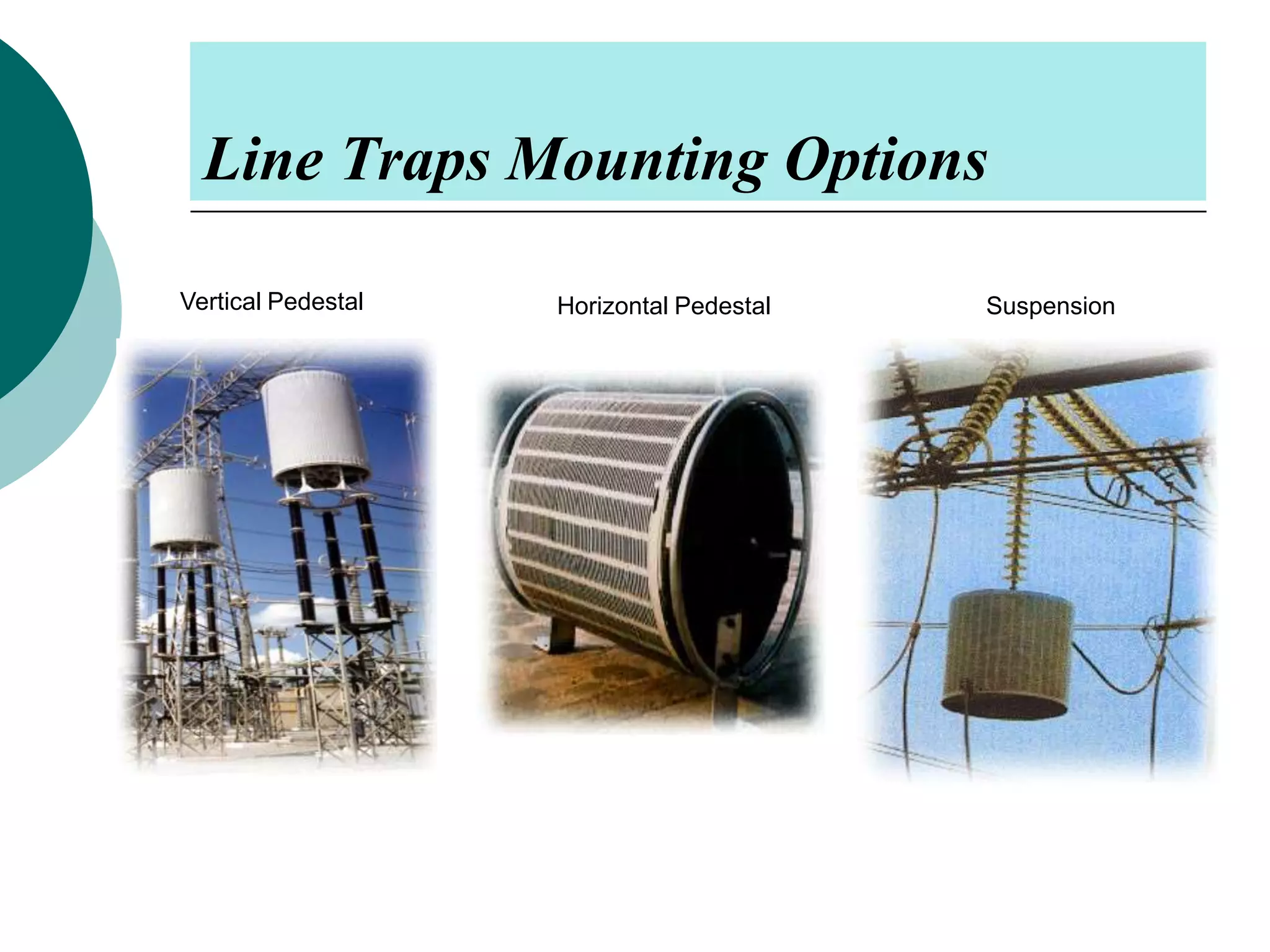 Line Traps Mounting Options

Vertical Pedestal

Horizontal Pedestal

Suspension